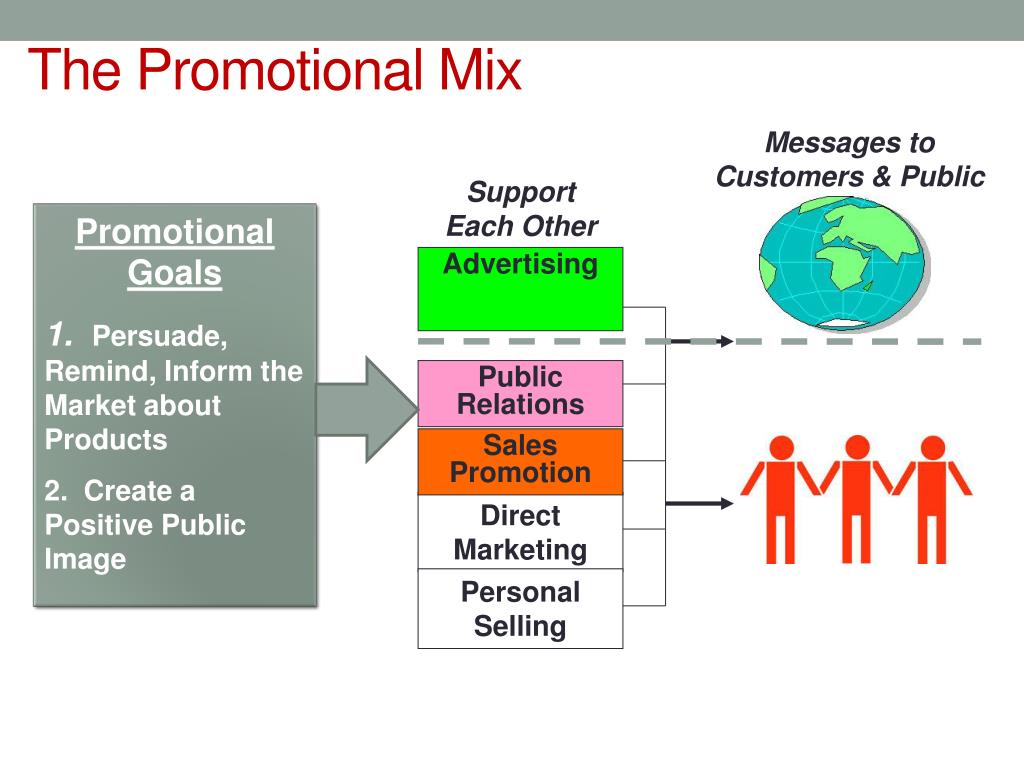 The Promotional Mix

Promotional Goals

1. Persuade, Remind, Inform the Market about Products

2. Create a Positive Public Image

Support Each Other

Advertising

Public Relations

Sales Promotion

Direct Marketing

Personal Selling

Messages to Customers & Public